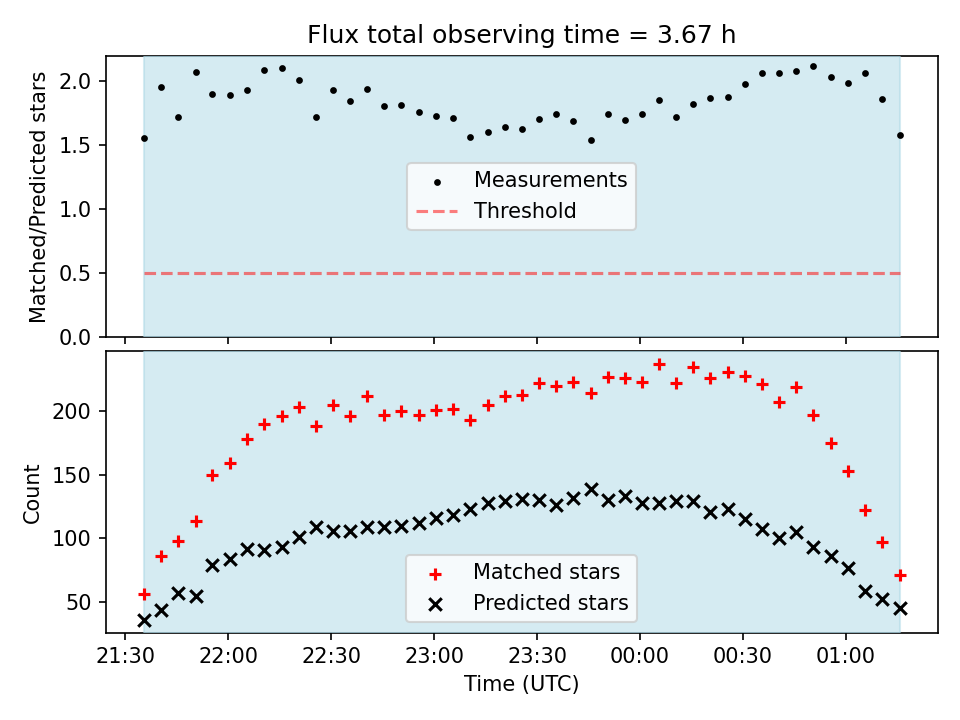 Flux total observing time = 3.67 h

Matched/Predicted stars

2.0
1.5
1.0
0.5
0.0

Measurements
Threshold

Count

200
150
100
50

Matched stars
Predicted stars

21:30 22:00 22:30 23:00 23:30 00:00 00:30 01:00

Time (UTC)